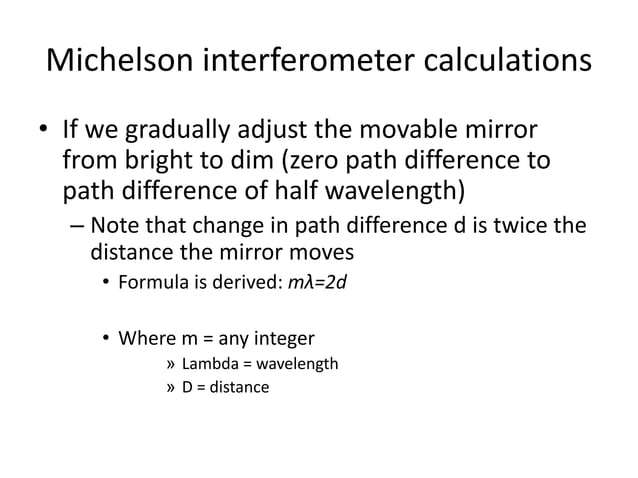 Michelson interferometer calculations

• If we gradually adjust the movable mirror from bright to dim (zero path difference to path difference of half wavelength)

– Note that change in path difference d is twice the distance the mirror moves

• Formula is derived: $m\lambda=2d$

• Where m = any integer

» Lambda = wavelength

» D = distance